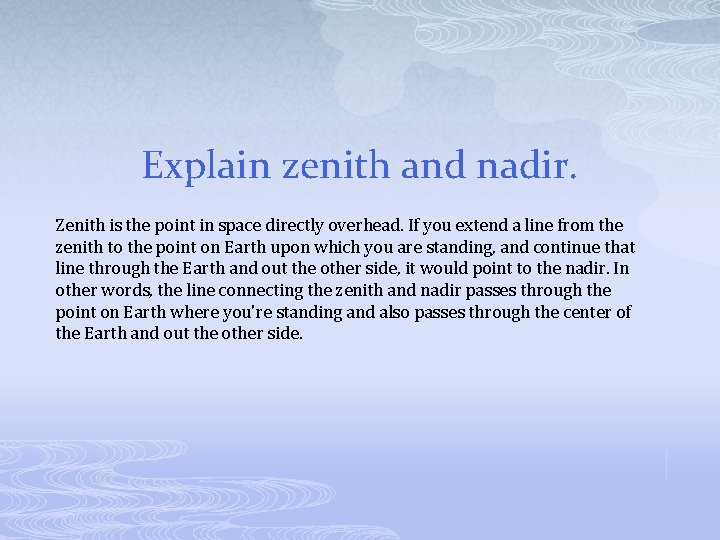 Explain zenith and nadir.

Zenith is the point in space directly overhead. If you extend a line from the zenith to the point on Earth upon which you are standing, and continue that line through the Earth and out the other side, it would point to the nadir. In other words, the line connecting the zenith and nadir passes through the point on Earth where you're standing and also passes through the center of the Earth and out the other side.